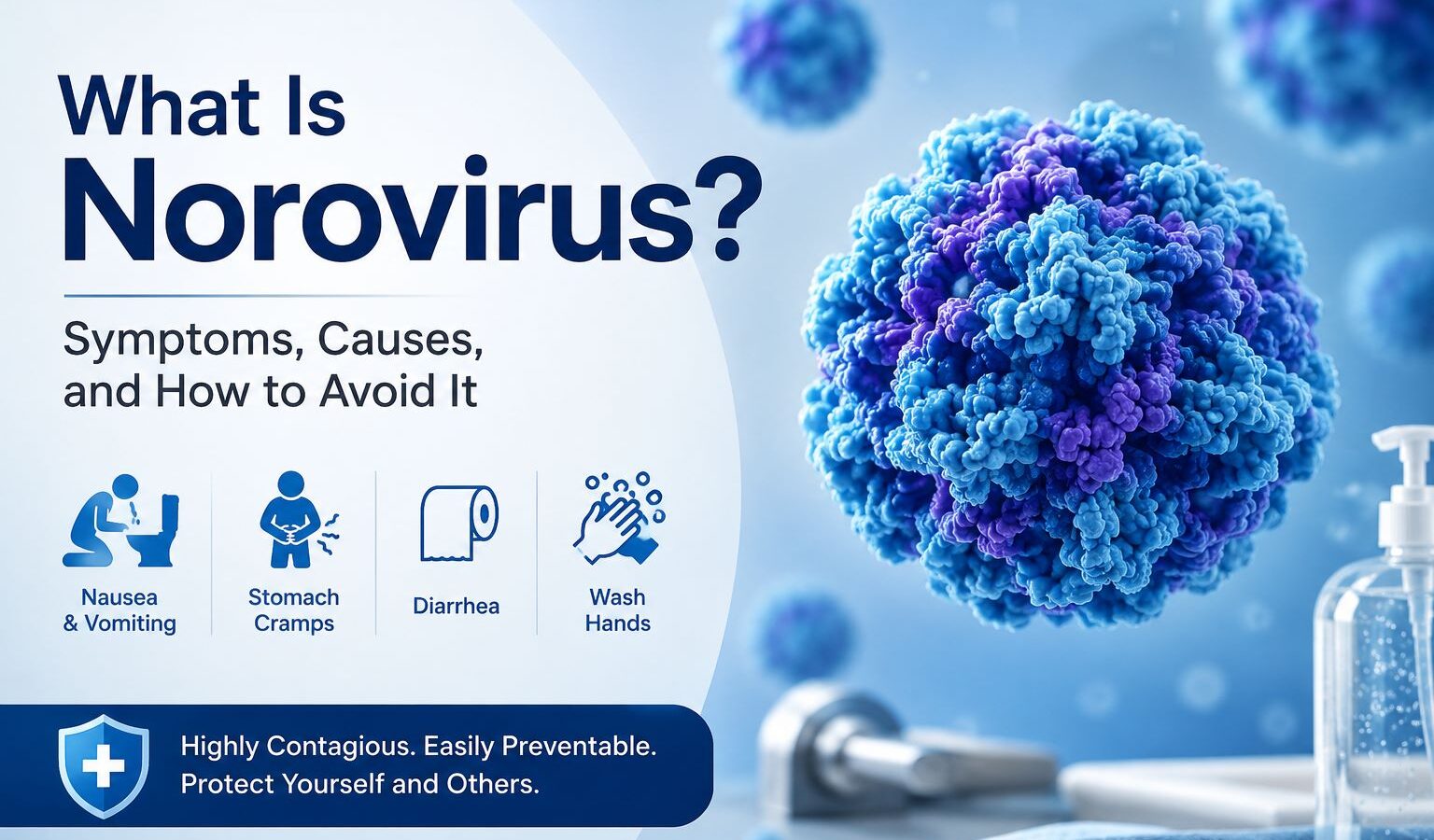 What Is Norovirus?

Symptoms, Causes, and How to Avoid It

Nausea & Vomiting

Stomach Cramps

Diarrhea

Wash Hands

Highly Contagious. Easily Preventable. Protect Yourself and Others.